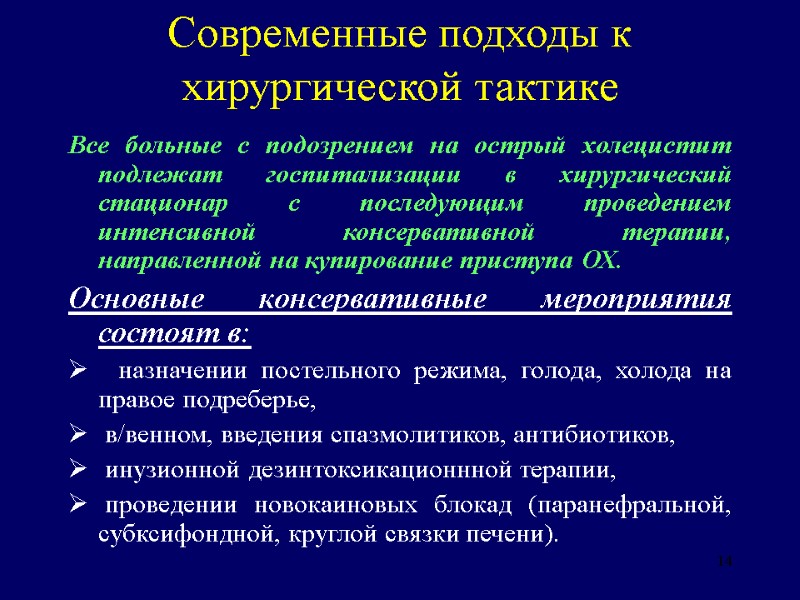 Современные подходы к хирургической тактике

Все больные с подозрением на острый холецистит подлежат госпитализации в хирургический стационар с последующим проведением интенсивной консервативной терапии, направленной на купирование приступа ОХ.

Основные консервативные мероприятия состоят в:

➢ назначении постельного режима, голода, холода на правое подреберье,

➢ в/венном, введения спазмолитиков, антибиотиков,

➢ инузионной дезинтоксикационнной терапии,

➢ проведении новокаиновых блокад (паранефральной, субксифондной, круглой связки печени).

14